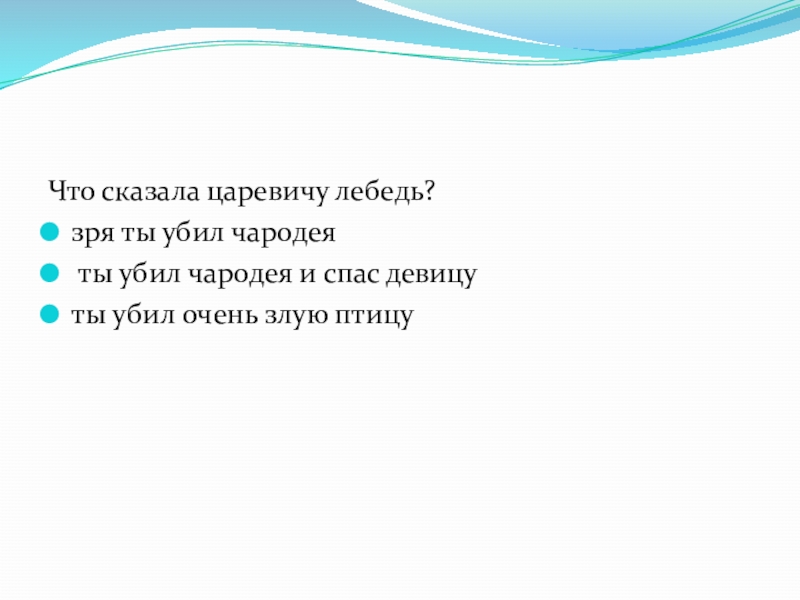 Что сказала царевичу лебедь?

- зря ты убил чародея
- ты убил чародея и спас девицу
- ты убил очень злую птицу